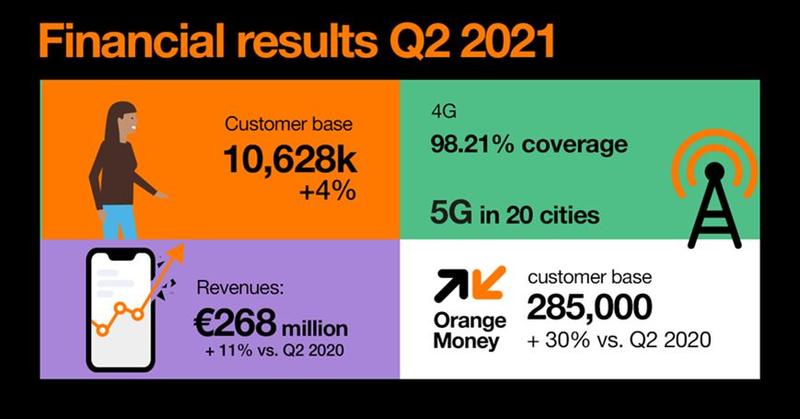 Financial results Q2 2021

Customer base
10,628k
+4%

4G
98.21% coverage

5G in 20 cities

Revenues:
€268 million
+ 11% vs. Q2 2020

Orange Money

customer base
285,000
+ 30% vs. Q2 2020